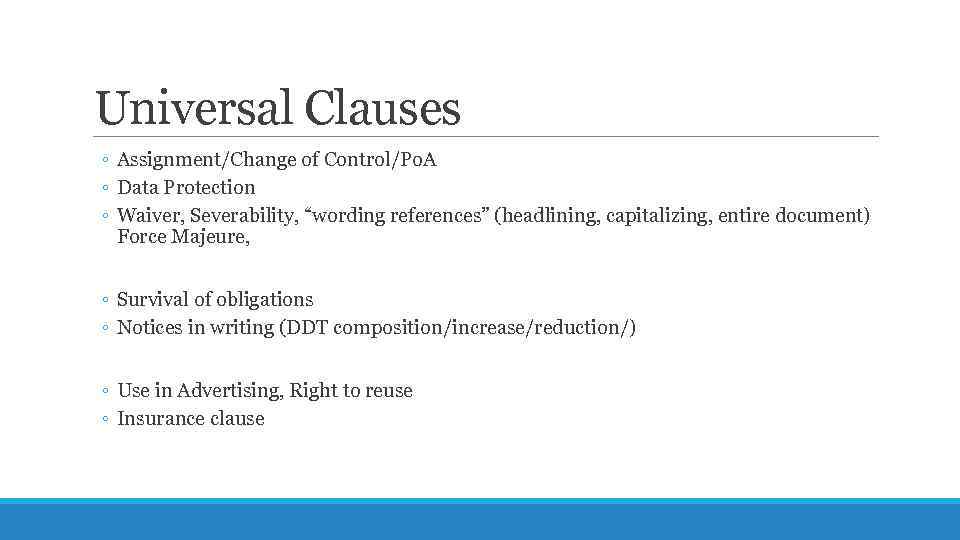 Universal Clauses

◦ Assignment/Change of Control/PoA
◦ Data Protection
◦ Waiver, Severability, “wording references” (headlining, capitalizing, entire document) Force Majeure,

◦ Survival of obligations
◦ Notices in writing (DDT composition/increase/reduction/)

◦ Use in Advertising, Right to reuse
◦ Insurance clause